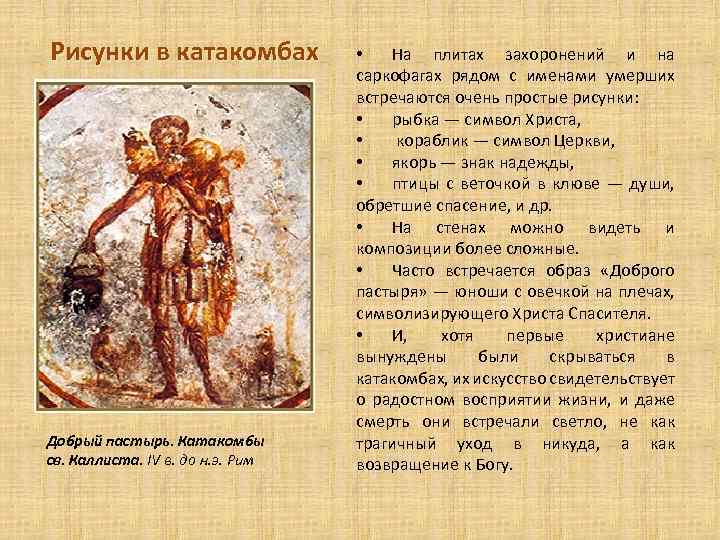 Рисунки в катакомбах

Добрый пастырь. Катакомбы св. Каллиста. IV в. до н.э. Рим

• На плитах захоронений и на саркофагах рядом с именами умерших встречаются очень простые рисунки:
• рыбка — символ Христа,
• кораблик — символ Церкви,
• якорь — знак надежды,
• птицы с веточкой в клюве — души, обретшие спасение, и др.
• На стенах можно видеть и композиции более сложные.
• Часто встречается образ «Доброго пастыря» — юноши с овечкой на плечах, символизирующего Христа Спасителя.
• И, хотя первые христиане вынуждены были скрываться в катакомбах, их искусство свидетельствует о радостном восприятии жизни, и даже смерть они встречали светло, не как трагичный уход в никуда, а как возвращение к Богу.